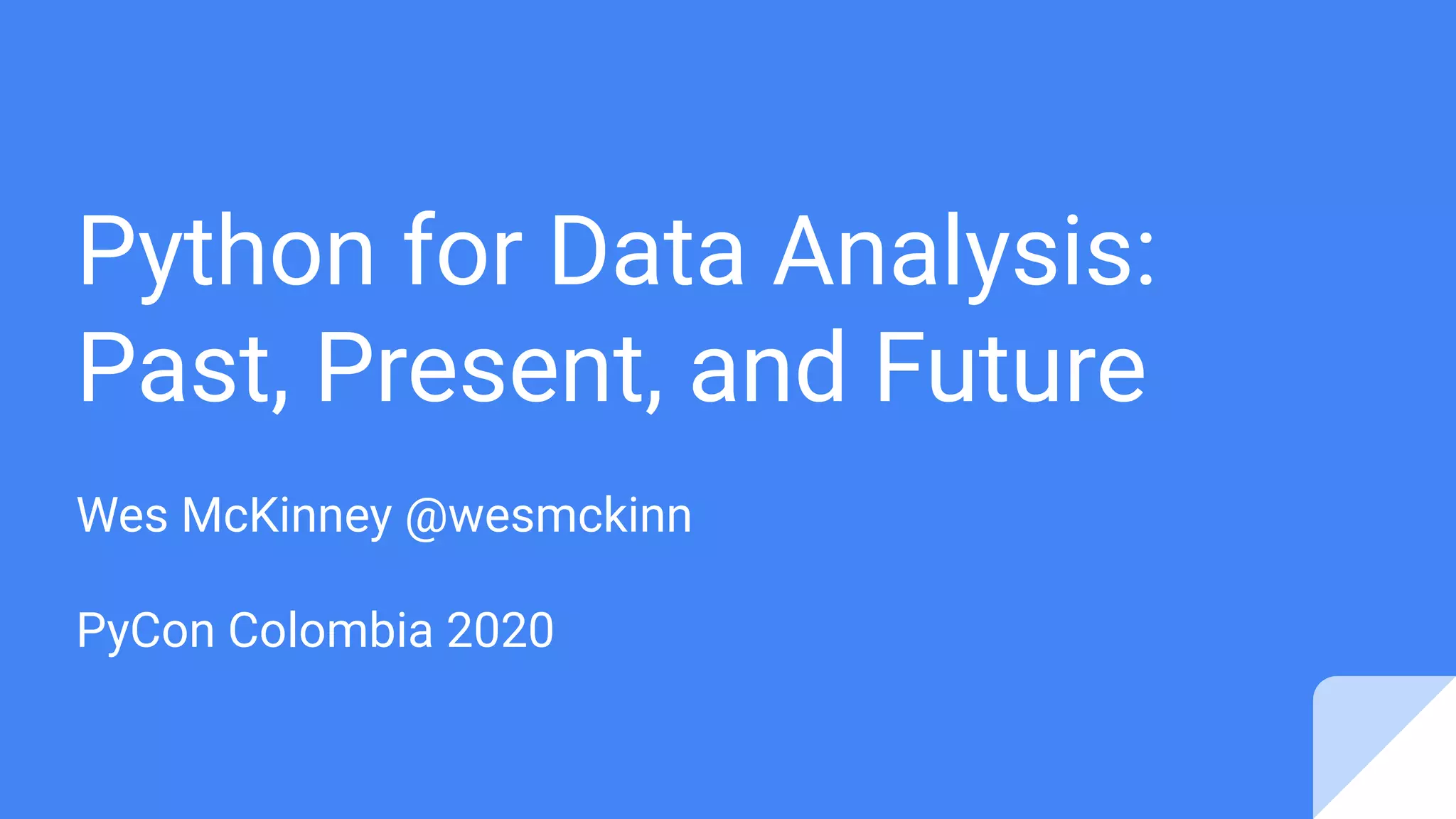 Python for Data Analysis: Past, Present, and Future

Wes McKinney @wesmckinn

PyCon Colombia 2020